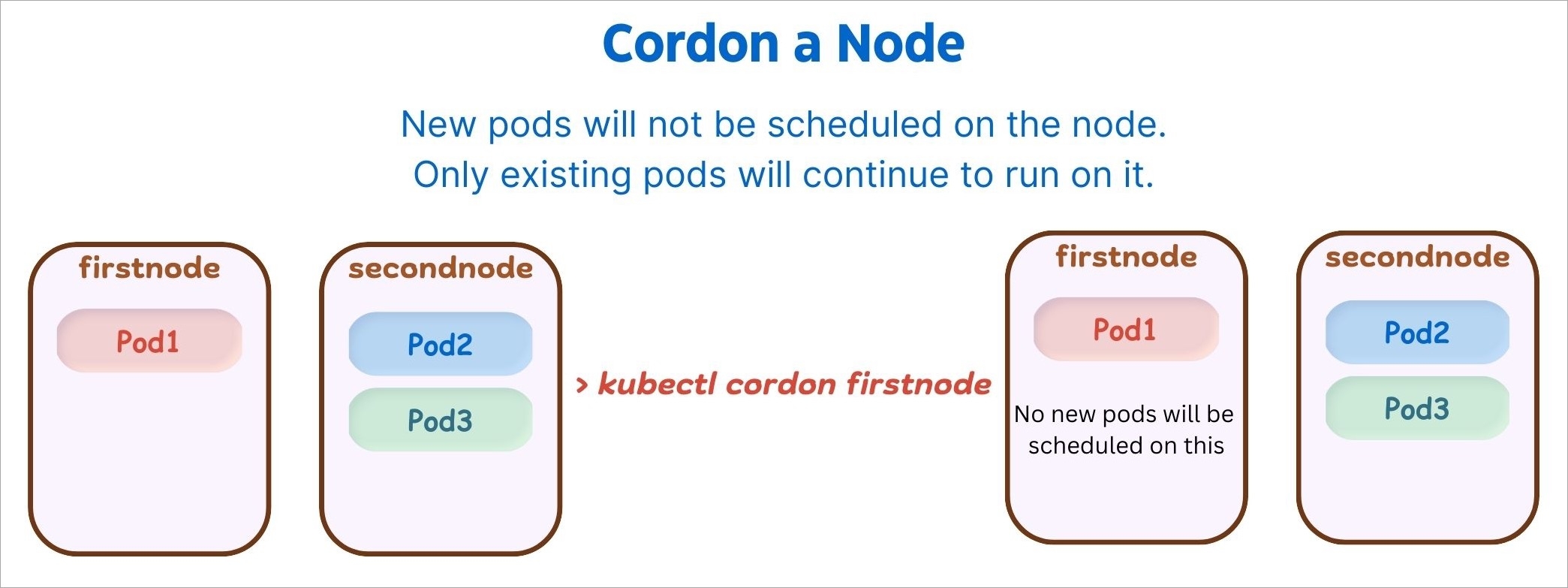 Cordon a Node

New pods will not be scheduled on the node.
Only existing pods will continue to run on it.

firstnode

Pod1

secondnode

Pod2

Pod3

> kubectl cordon firstnode

firstnode

Pod1

No new pods will be scheduled on this

secondnode

Pod2

Pod3